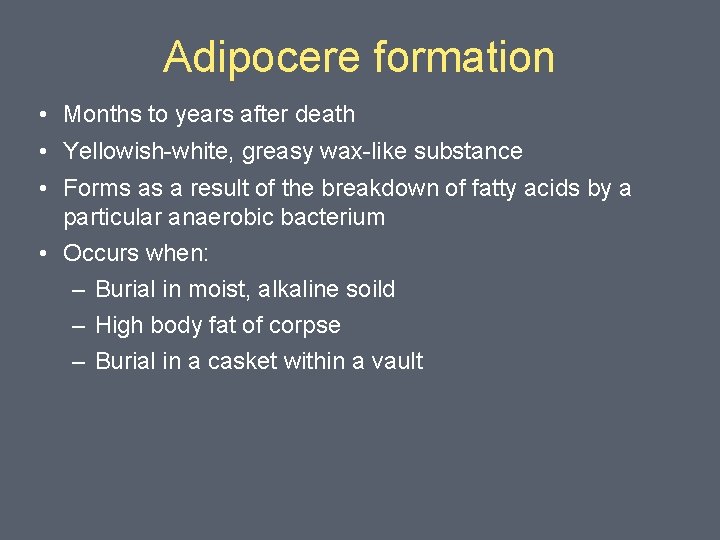 Adipocere formation

• Months to years after death
• Yellowish-white, greasy wax-like substance
• Forms as a result of the breakdown of fatty acids by a particular anaerobic bacterium
• Occurs when:
  – Burial in moist, alkaline soild
  – High body fat of corpse
  – Burial in a casket within a vault